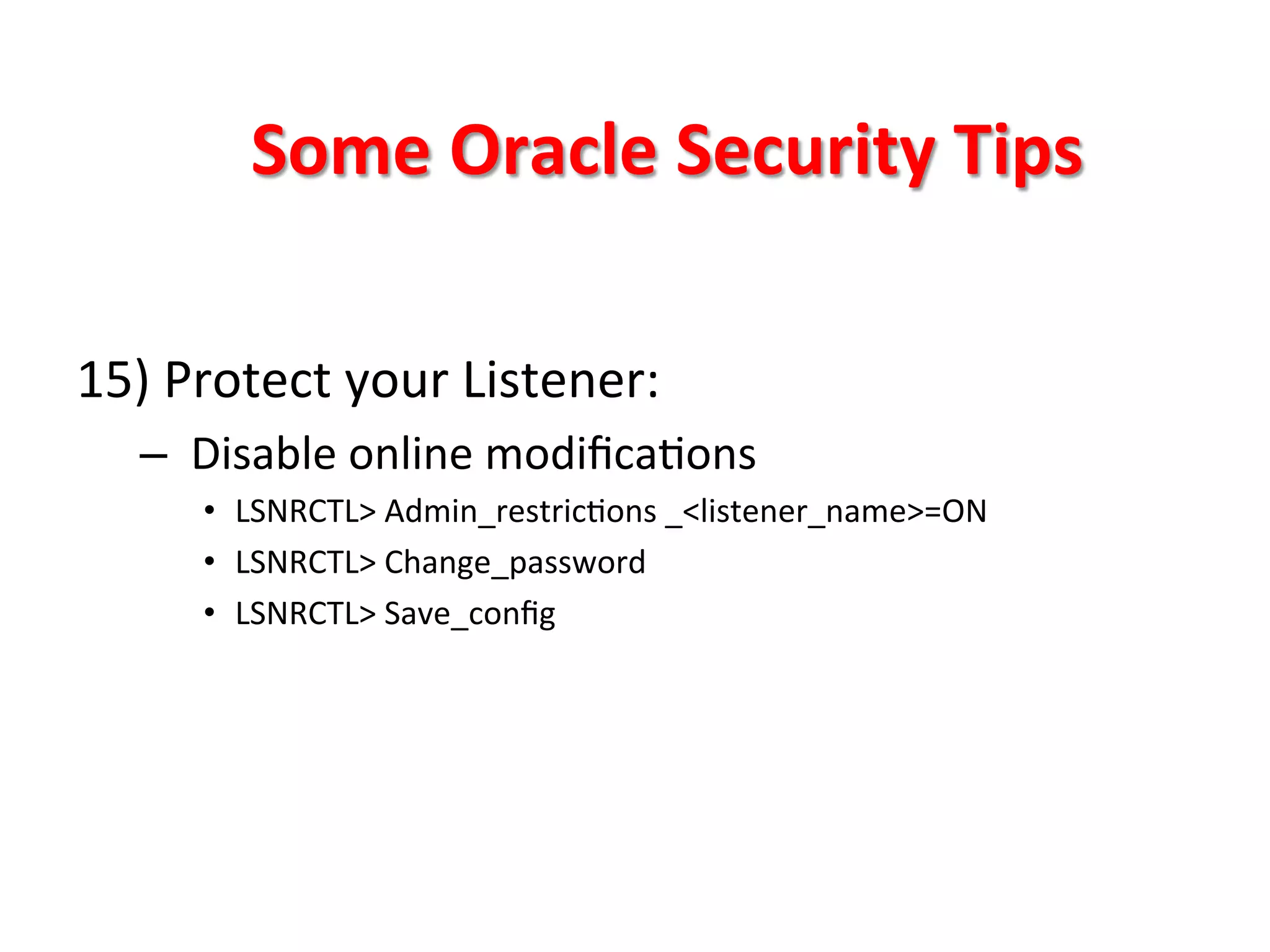 Some Oracle Security Tips

15) Protect your Listener:

– Disable online modifications

• LSNRCTL> Admin_restrictions _<listener_name>=ON

• LSNRCTL> Change_password

• LSNRCTL> Save_config